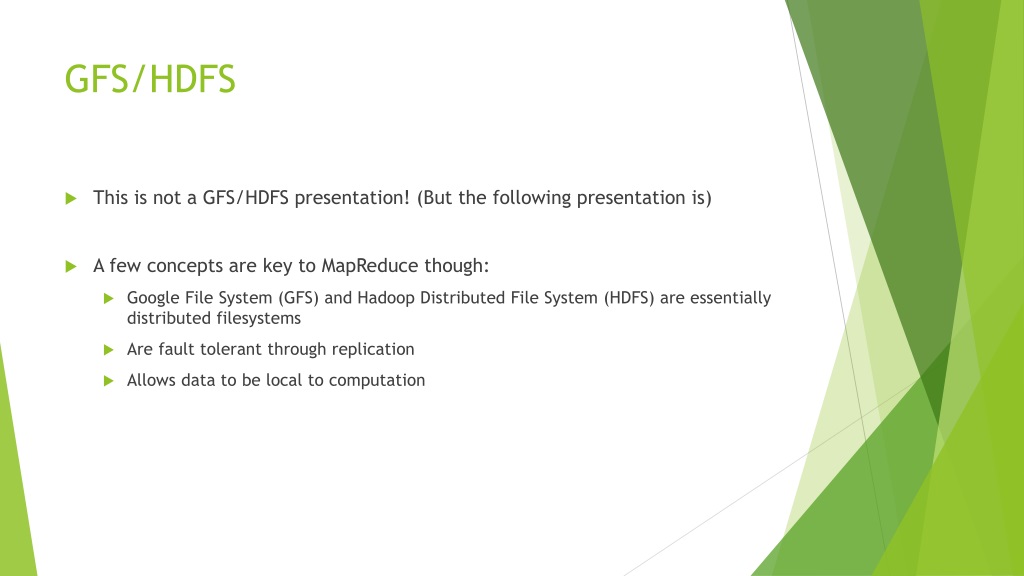 GFS/HDFS

This is not a GFS/HDFS presentation! (But the following presentation is)

A few concepts are key to MapReduce though:

Google File System (GFS) and Hadoop Distributed File System (HDFS) are essentially distributed filesystems

Are fault tolerant through replication

Allows data to be local to computation